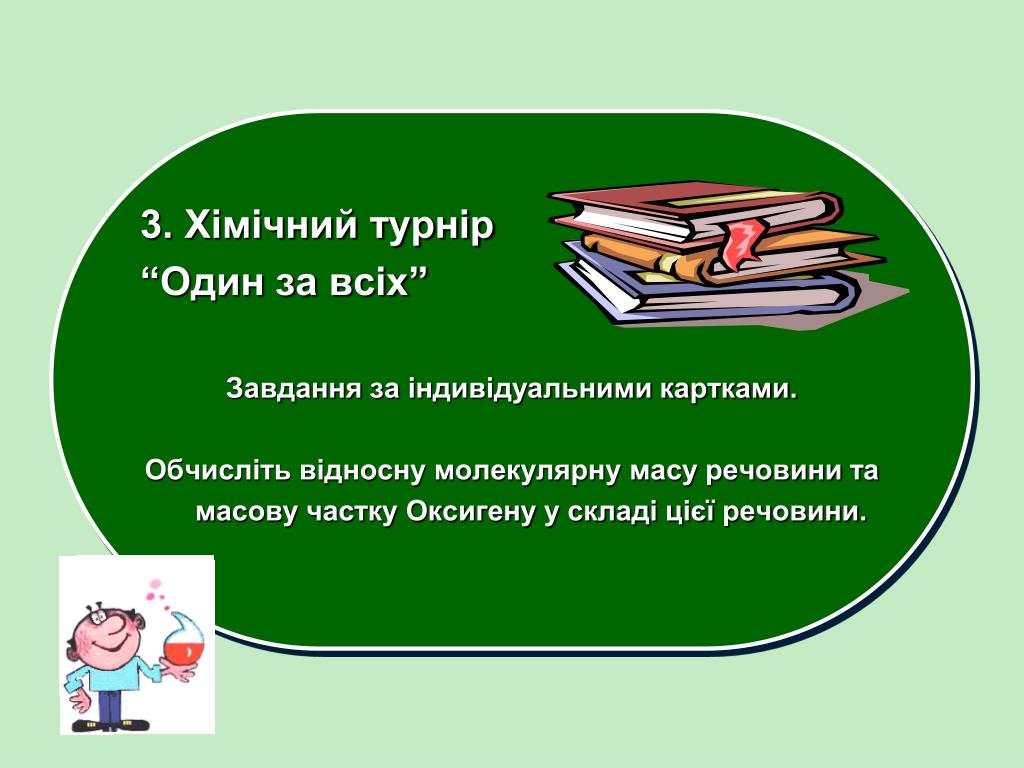 3. Хімічний турнір
“Один за всіх”

Завдання за індивідуальними картками.

Обчисліть відносну молекулярну масу речовини та масову частку Оксигену у складі цієї речовини.